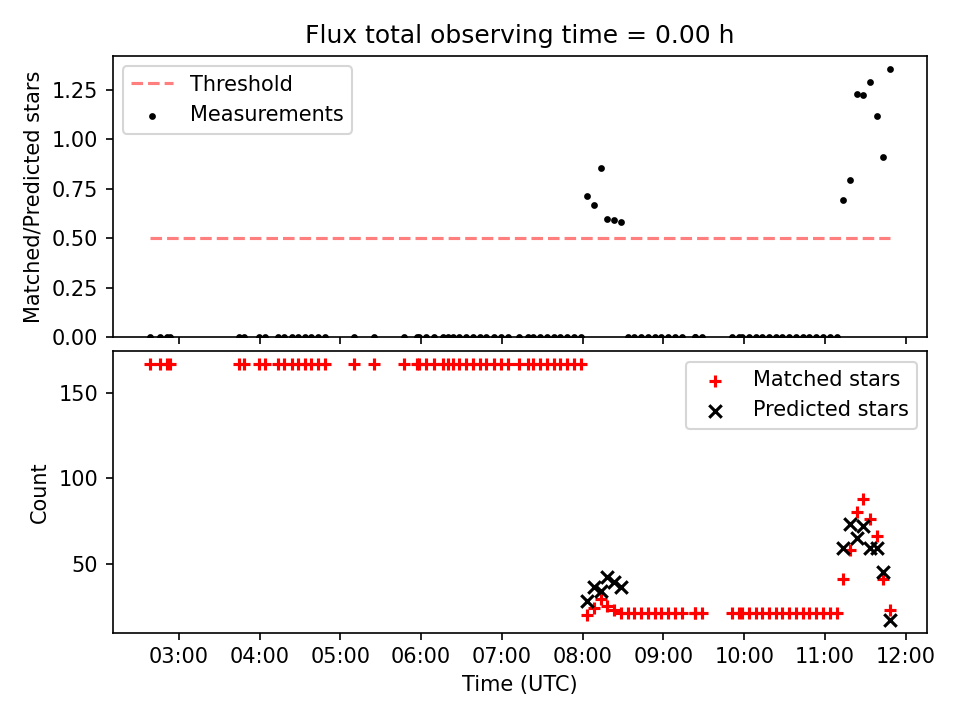 Flux total observing time = 0.00 h

Threshold
Measurements

Matched/Predicted stars

1.25
1.00
0.75
0.50
0.25
0.00

Matched stars
Predicted stars

Count

150
100
50

03:00 04:00 05:00 06:00 07:00 08:00 09:00 10:00 11:00 12:00

Time (UTC)